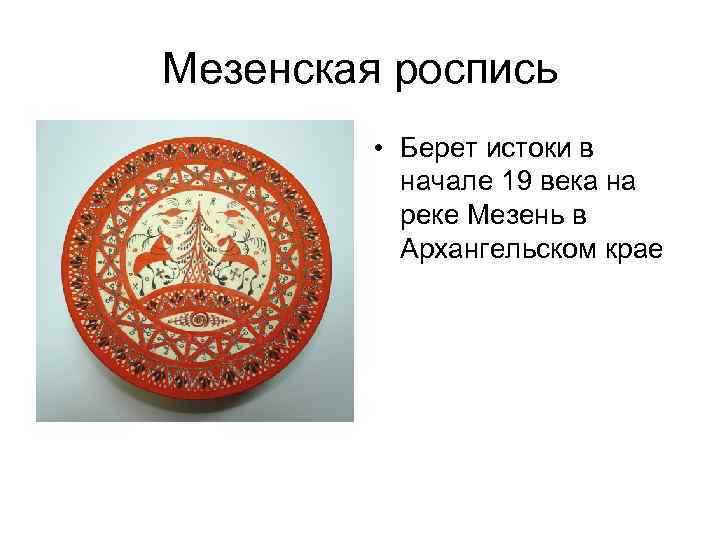 Мезенская роспись

• Берет истоки в начале 19 века на реке Мезень в Архангельском крае